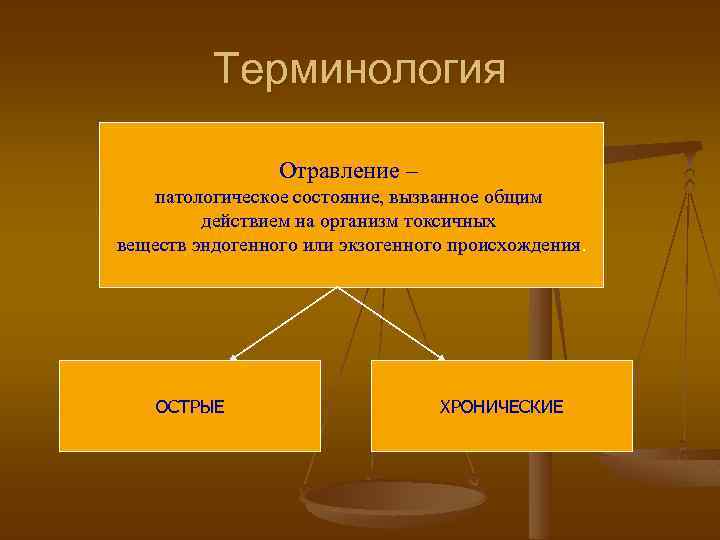 Терминология

Отравление –
патологическое состояние, вызванное общим действием на организм токсичных веществ эндогенного или экзогенного происхождения.

ОСТРЫЕ

ХРОНИЧЕСКИЕ